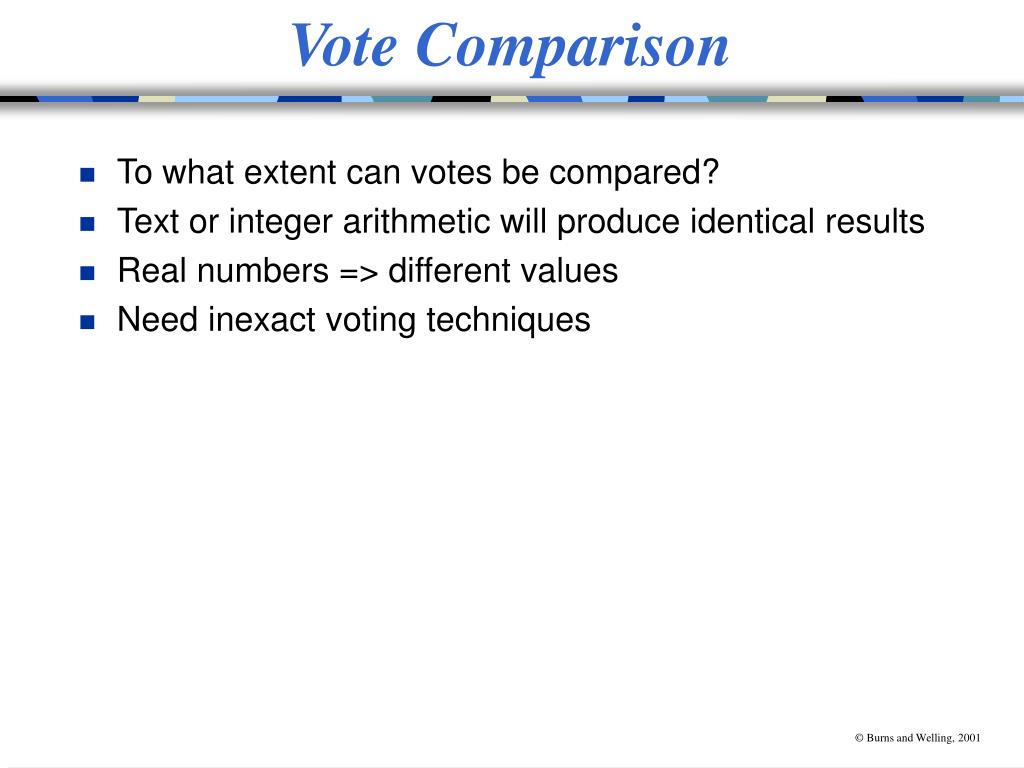 Vote Comparison

- To what extent can votes be compared?
- Text or integer arithmetic will produce identical results
- Real numbers => different values
- Need inexact voting techniques

© Burns and Welling, 2001